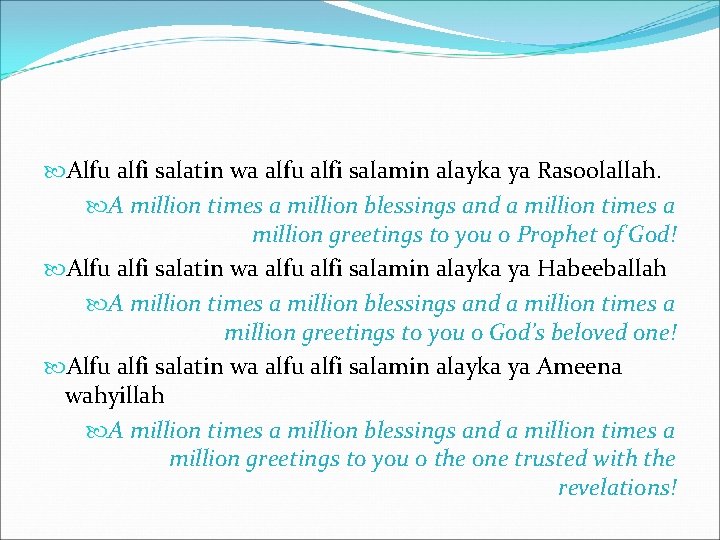 Alfu alfi salatin wa alfu alfi salamin alayka ya Rasoolallah.

A million times a million blessings and a million times a million greetings to you o Prophet of God!

Alfu alfi salatin wa alfu alfi salamin alayka ya Habeeballah

A million times a million blessings and a million times a million greetings to you o God's beloved one!

Alfu alfi salatin wa alfu alfi salamin alayka ya Ameena wahyillah

A million times a million blessings and a million times a million greetings to you o the one trusted with the revelations!